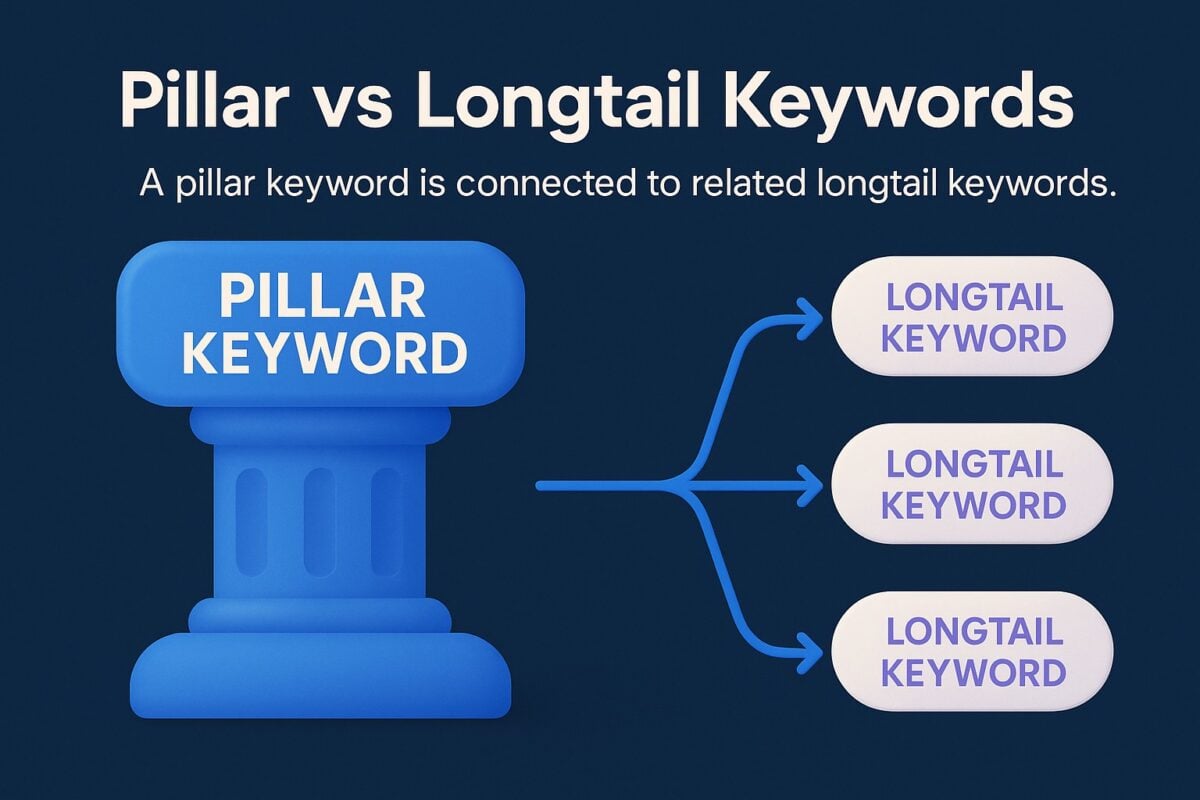 Pillar vs Longtail Keywords

A pillar keyword is connected to related longtail keywords.

PILLAR KEYWORD

LONGTAIL KEYWORD

LONGTAIL KEYWORD

LONGTAIL KEYWORD